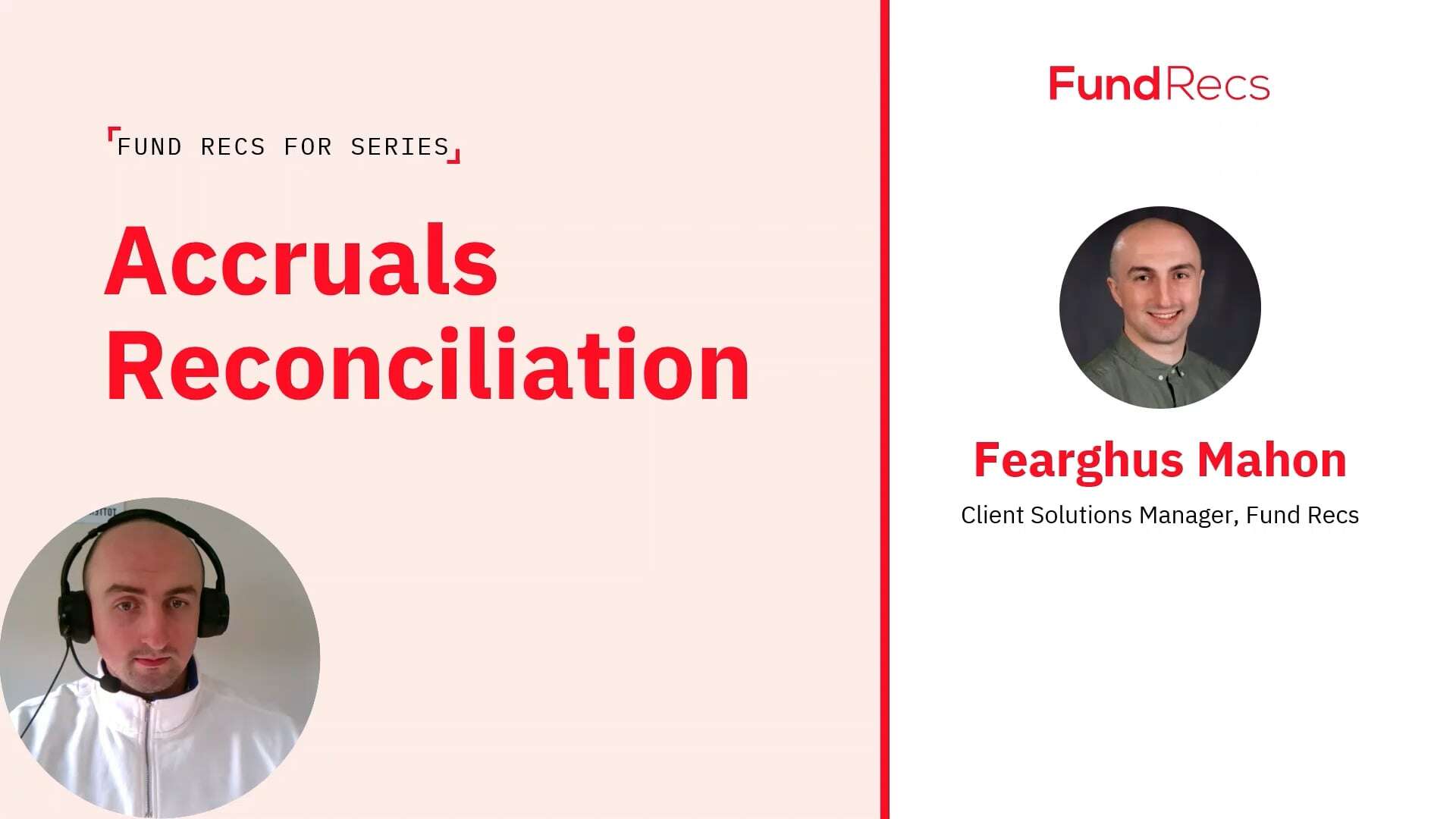 FUND RECS FOR SERIES

Accruals Reconciliation

FundRecs

Fearghus Mahon

Client Solutions Manager, Fund Recs